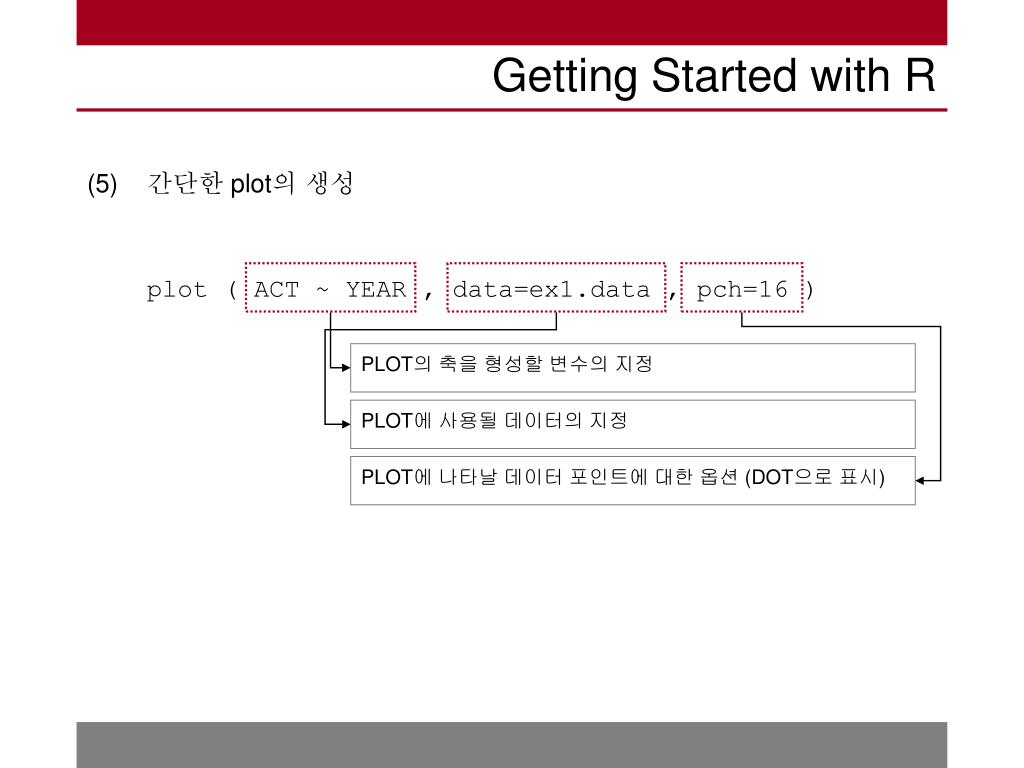 Getting Started with R

(5) 간단한 plot의 생성

plot ( ACT ~ YEAR , data=ex1.data , pch=16 )

PLOT의 축을 형성할 변수의 지정

PLOT에 사용될 데이터의 지정

PLOT에 나타날 데이터 포인트에 대한 옵션 (DOT으로 표시)